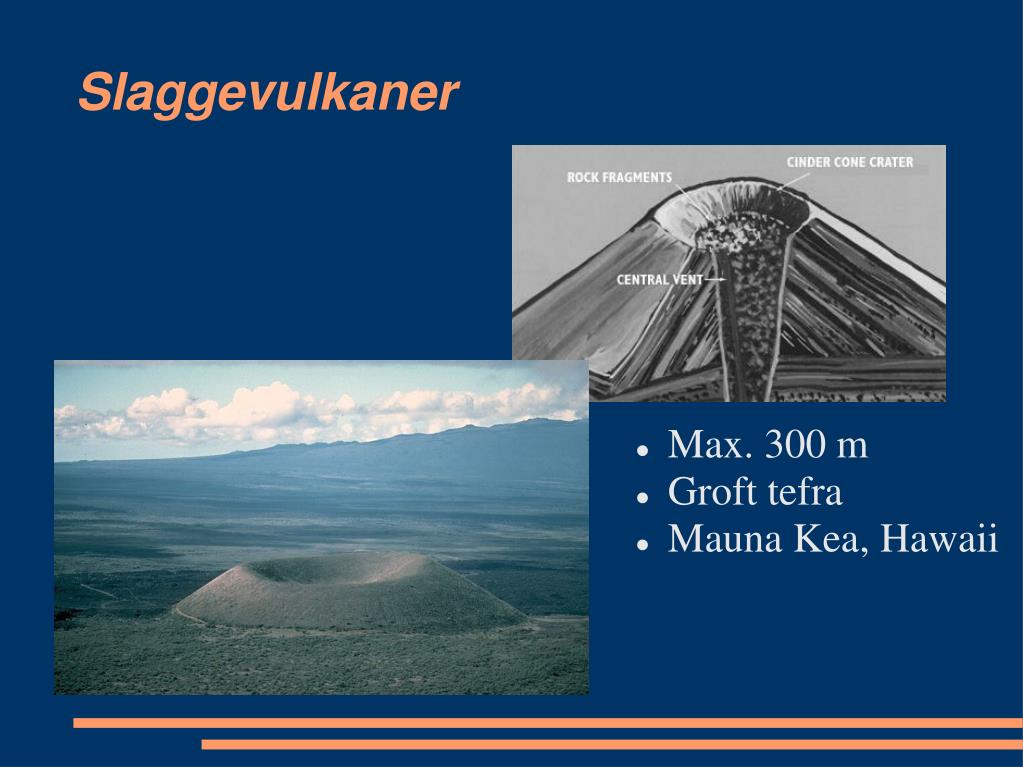 Slaggevulkaner

ROCK FRAGMENTS
CINDER CONE CRATER
CENTRAL VENT

- Max. 300 m
- Groft tefra
- Mauna Kea, Hawaii